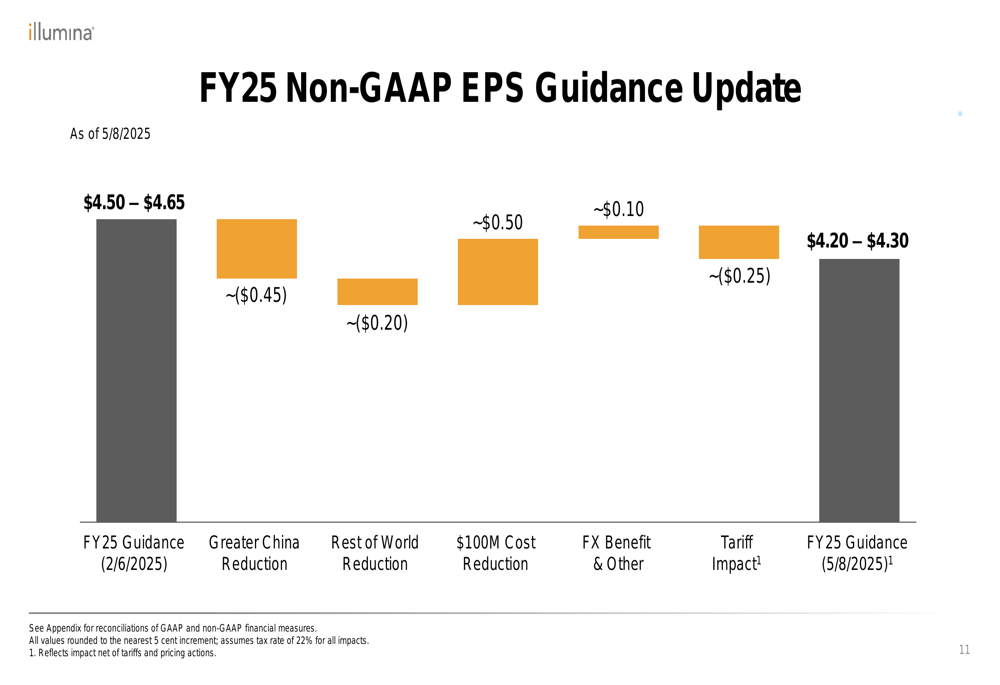 illumina

FY25 Non-GAAP EPS Guidance Update

As of 5/8/2025

$4.50 – $4.65

~($0.45)

~($0.20)

~$0.50

~$0.10

~($0.25)

$4.20 – $4.30

FY25 Guidance (2/6/2025)

Greater China Reduction

Rest of World Reduction

$100M Cost Reduction

FX Benefit & Other

Tariff Impact$^1$

FY25 Guidance (5/8/2025)$^1$

See Appendix for reconciliations of GAAP and non-GAAP financial measures.
All values rounded to the nearest 5 cent increment; assumes tax rate of 22% for all impacts.
1. Reflects impact net of tariffs and pricing actions.

11